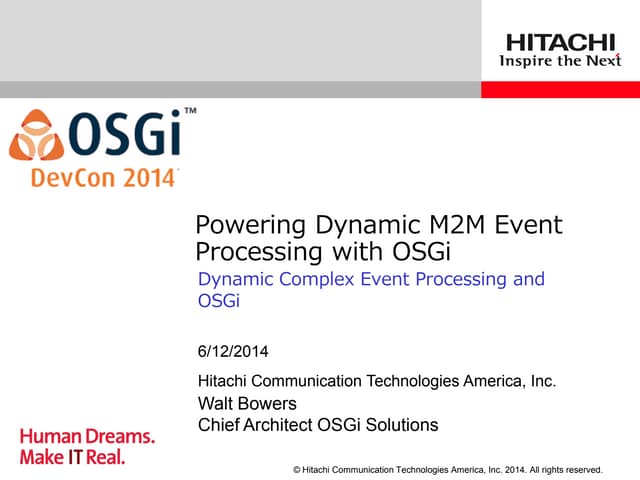 HITACHI
Inspire the Next

OSGi™
DevCon 2014

Powering Dynamic M2M Event Processing with OSGi

Dynamic Complex Event Processing and OSGi

6/12/2014

Hitachi Communication Technologies America, Inc.
Walt Bowers
Chief Architect OSGi Solutions

Human Dreams.
Make IT Real.

© Hitachi Communication Technologies America, Inc. 2014. All rights reserved.